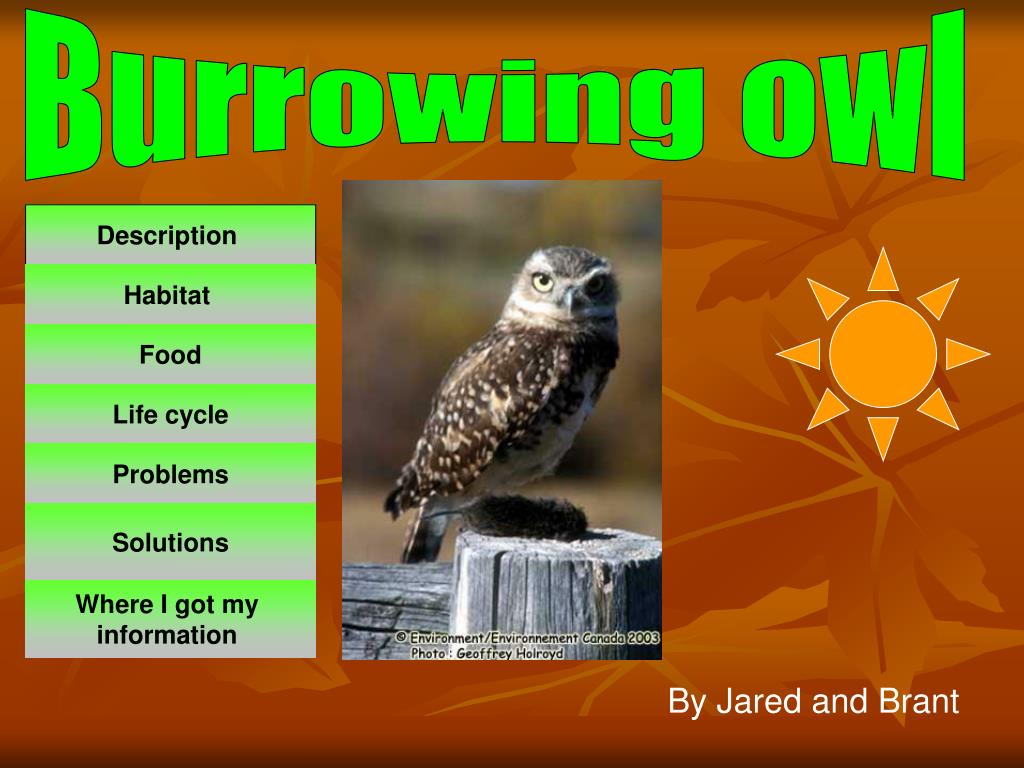 Burrowing owl

Description

Habitat

Food

Life cycle

Problems

Solutions

Where I got my information

© Environment/Environnement Canada 2003
Photo : Geoffrey Holroyd

By Jared and Brant